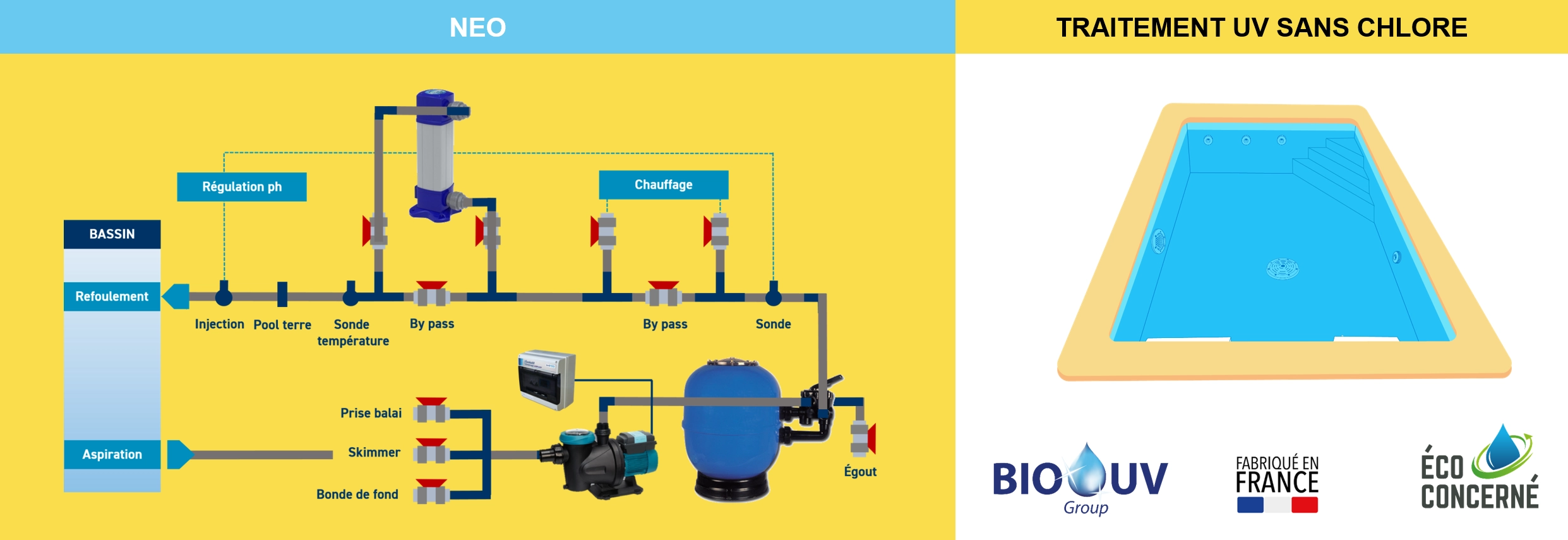 NEO

TRAITEMENT UV SANS CHLORE

Régulation ph

Chauffage

BASSIN

Refoulement

Injection

Pool terre

Sonde température

By pass

By pass

Sonde

Prise balai

Skimmer

Bonde de fond

Aspiration

Égout

BIO UV Group

FABRIQUÉ EN FRANCE

ÉCO CONCERNÉ